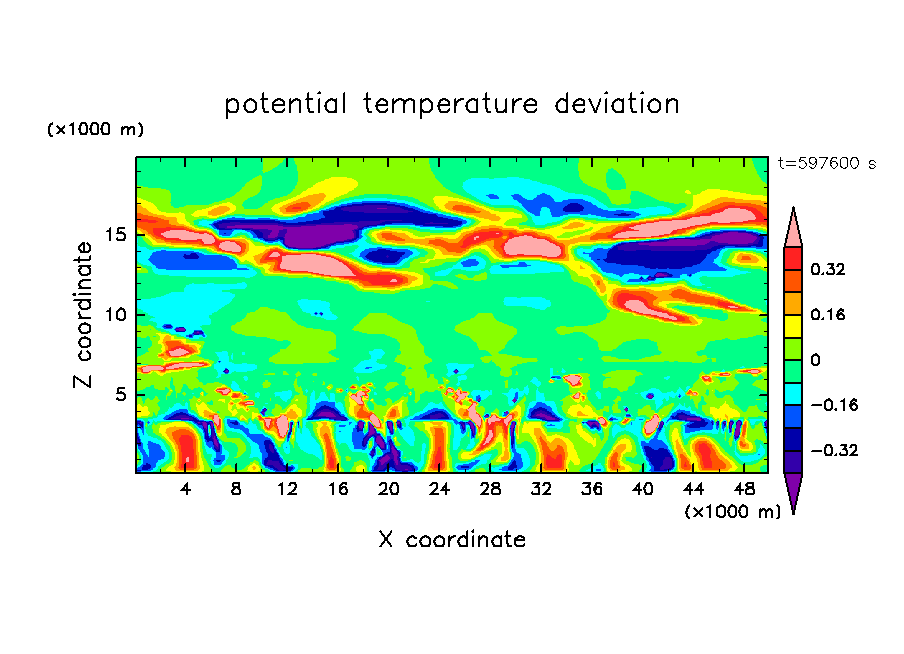 potential temperature deviation

(×1000 m)

t=597600 s

Z coordinate

15

10

5

4 8 12 16 20 24 28 32 36 40 44 48

(×1000 m)

X coordinate

0.32
0.16
0
−0.16
−0.32